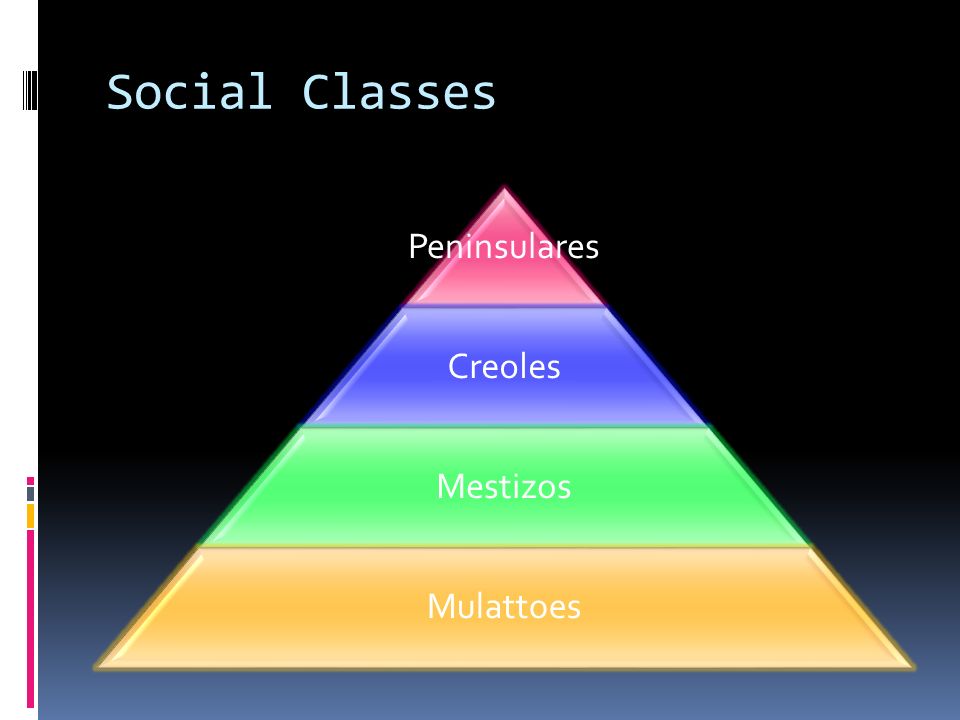 Social Classes

Peninsulares

Creoles

Mestizos

Mulattoes